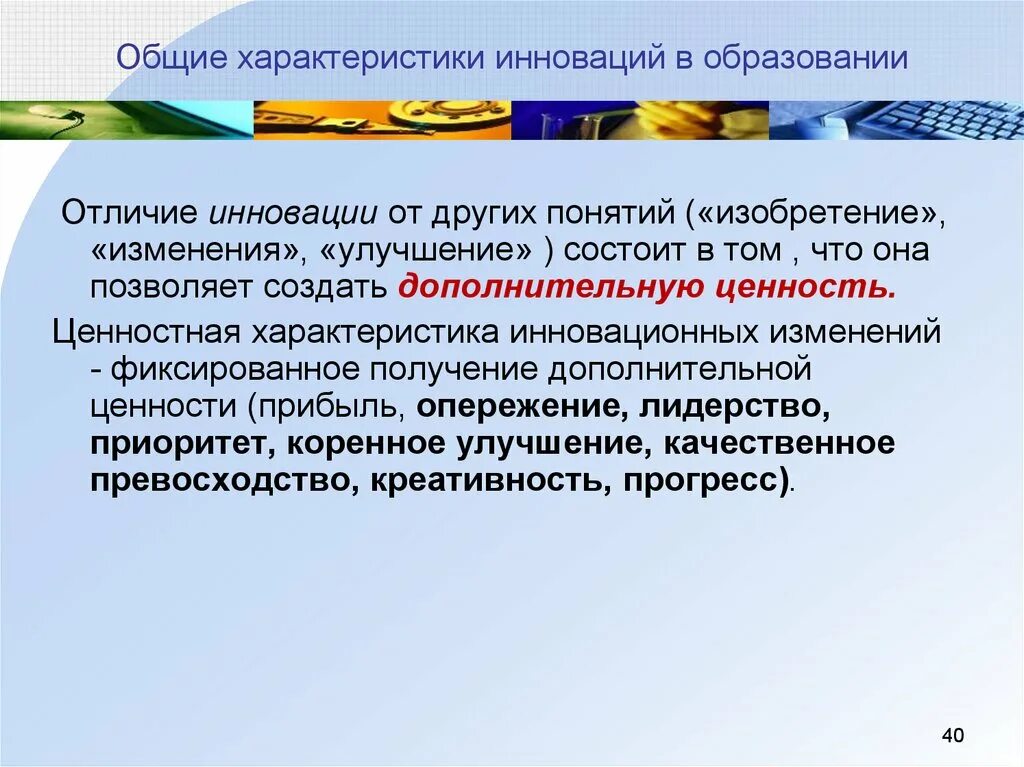 Общие характеристики инноваций в образовании

Отличие инновации от других понятий («изобретение», «изменения», «улучшение» ) состоит в том , что она позволяет создать дополнительную ценность.

Ценностная характеристика инновационных изменений - фиксированное получение дополнительной ценности (прибыль, опережение, лидерство, приоритет, коренное улучшение, качественное превосходство, креативность, прогресс).

40